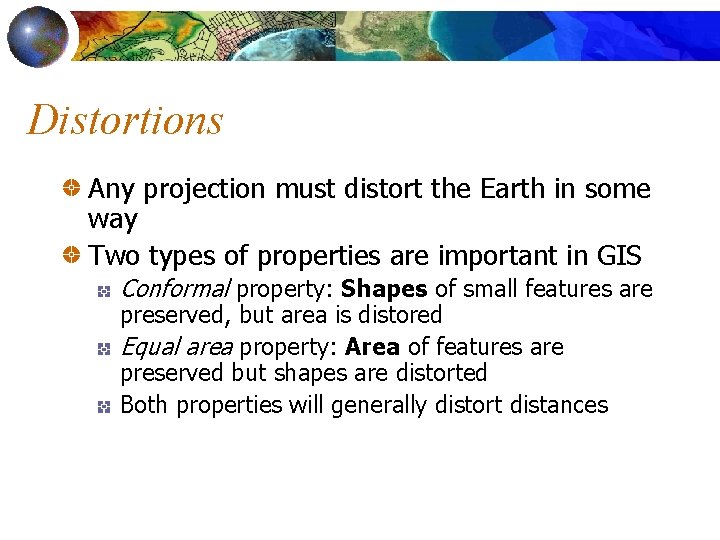 Distortions

Any projection must distort the Earth in some way

Two types of properties are important in GIS

Conformal property: Shapes of small features are preserved, but area is distored

Equal area property: Area of features are preserved but shapes are distorted

Both properties will generally distort distances